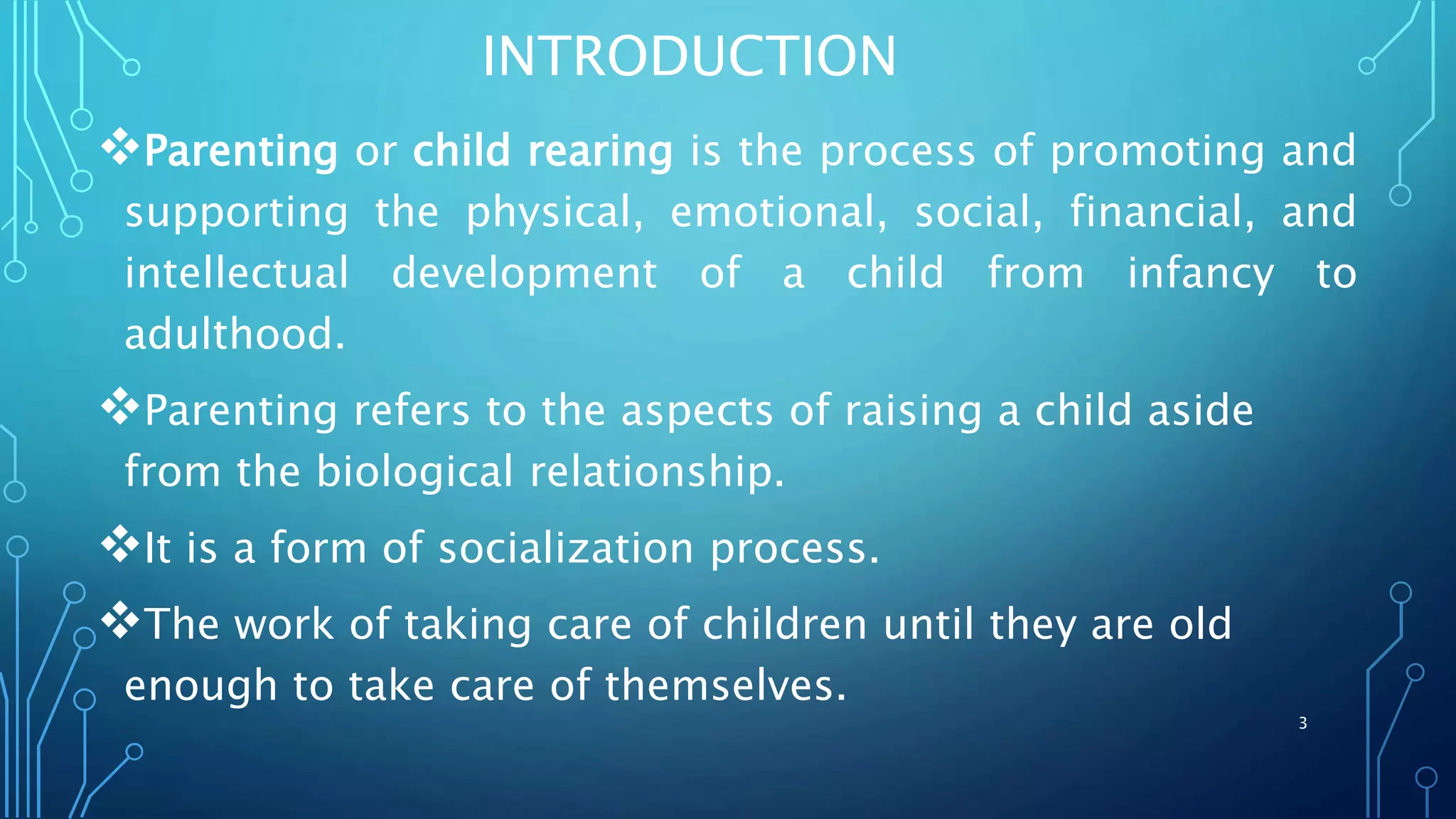 INTRODUCTION

❖Parenting or child rearing is the process of promoting and supporting the physical, emotional, social, financial, and intellectual development of a child from infancy to adulthood.

❖Parenting refers to the aspects of raising a child aside from the biological relationship.

❖It is a form of socialization process.

❖The work of taking care of children until they are old enough to take care of themselves.

3